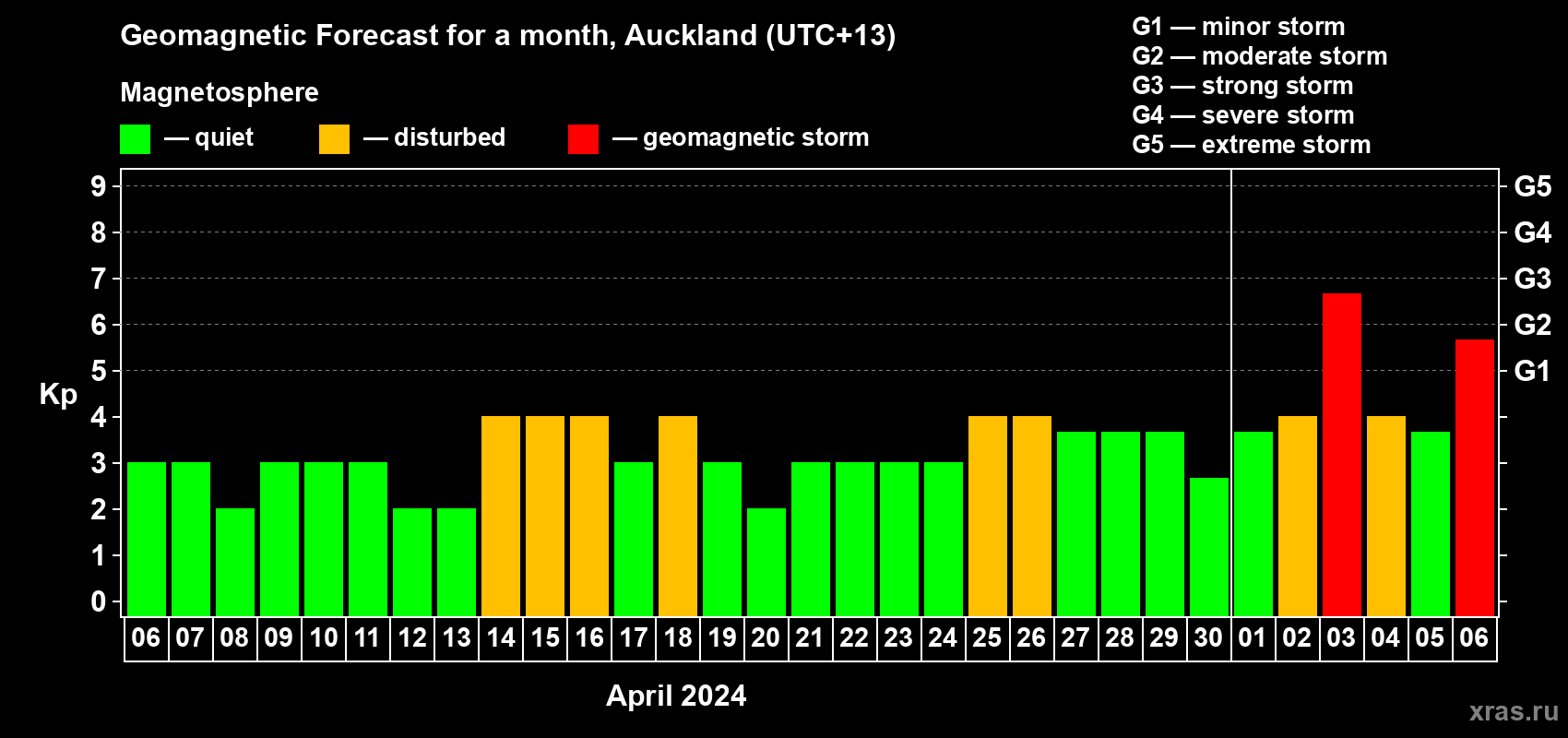 Geomagnetic Forecast for a month, Auckland (UTC+13)

Magnetosphere

— quiet — disturbed — geomagnetic storm

G1 — minor storm
G2 — moderate storm
G3 — strong storm
G4 — severe storm
G5 — extreme storm

Kp

9
8
7
6
5
4
3
2
1
0

G5
G4
G3
G2
G1

06 07 08 09 10 11 12 13 14 15 16 17 18 19 20 21 22 23 24 25 26 27 28 29 30 01 02 03 04 05 06

April 2024

xras.ru